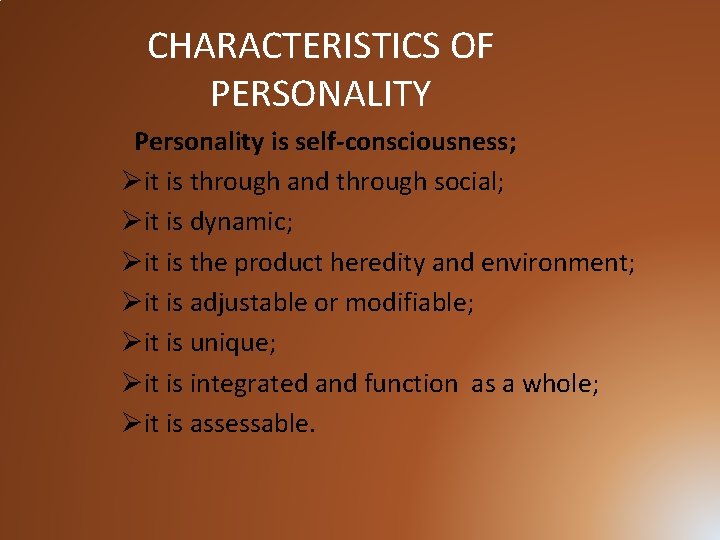 CHARACTERISTICS OF PERSONALITY

Personality is self-consciousness;

➢it is through and through social;

➢it is dynamic;

➢it is the product heredity and environment;

➢it is adjustable or modifiable;

➢it is unique;

➢it is integrated and function as a whole;

➢it is assessable.